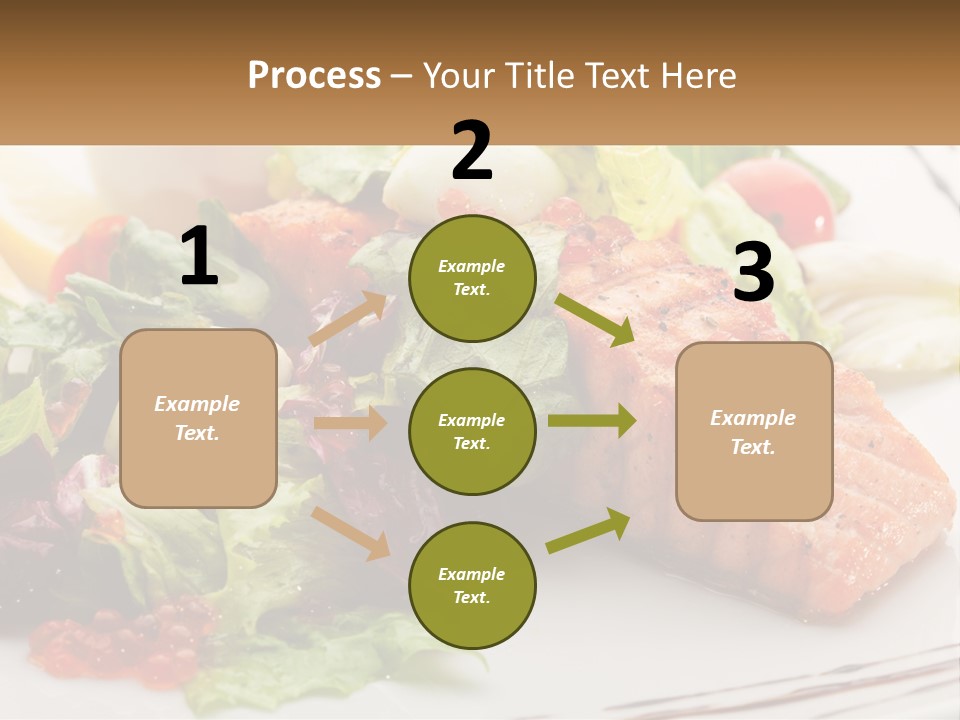 Process – Your Title Text Here

1

Example Text.

2

Example Text.

Example Text.

Example Text.

3

Example Text.